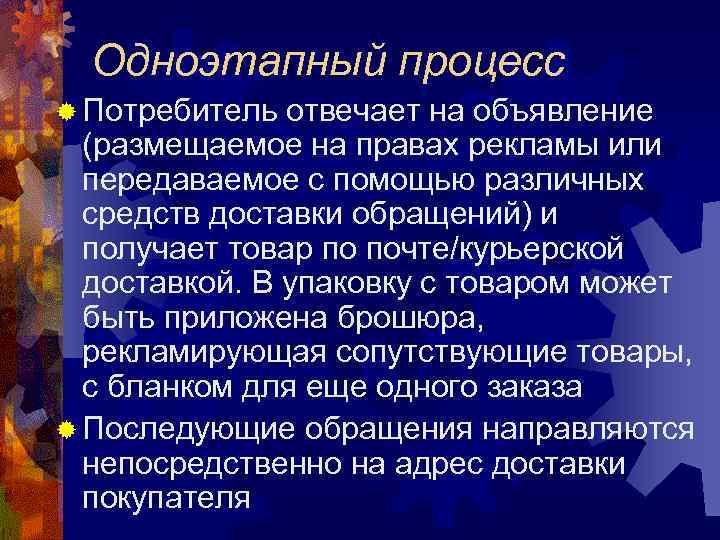 Одноэтапный процесс

Потребитель отвечает на объявление (размещаемое на правах рекламы или передаваемое с помощью различных средств доставки обращений) и получает товар по почте/курьерской доставкой. В упаковку с товаром может быть приложена брошюра, рекламирующая сопутствующие товары, с бланком для еще одного заказа

Последующие обращения направляются непосредственно на адрес доставки покупателя